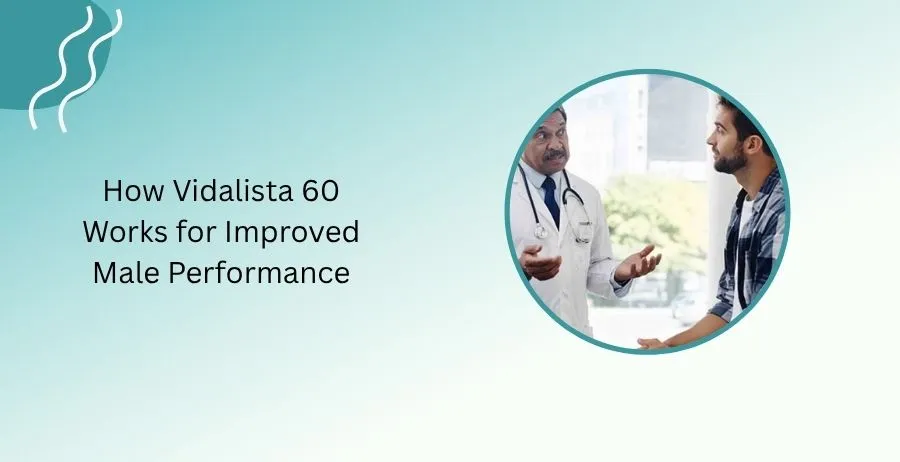 How Vidalista 60 Works for Improved Male Performance